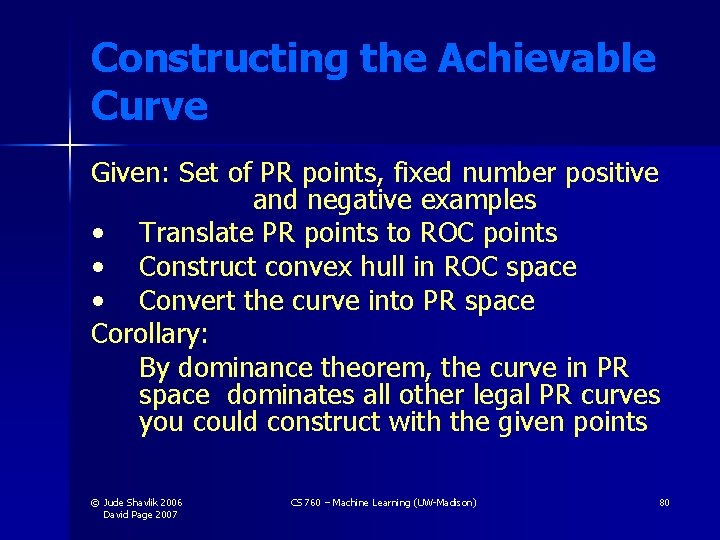 Constructing the Achievable Curve

Given: Set of PR points, fixed number positive and negative examples

• Translate PR points to ROC points
• Construct convex hull in ROC space
• Convert the curve into PR space

Corollary:

By dominance theorem, the curve in PR space dominates all other legal PR curves you could construct with the given points

© Jude Shavlik 2006 David Page 2007

CS 760 – Machine Learning (UW-Madison)

80